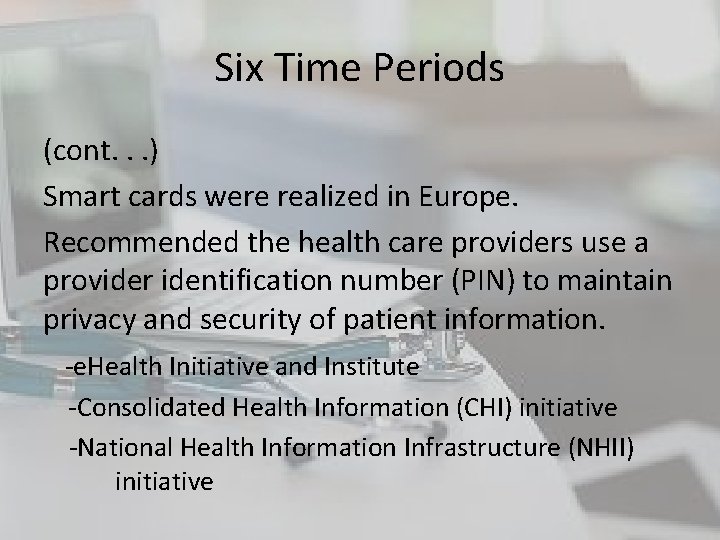 Six Time Periods

(cont. . .)

Smart cards were realized in Europe.

Recommended the health care providers use a provider identification number (PIN) to maintain privacy and security of patient information.

-eHealth Initiative and Institute
-Consolidated Health Information (CHI) initiative
-National Health Information Infrastructure (NHII) initiative